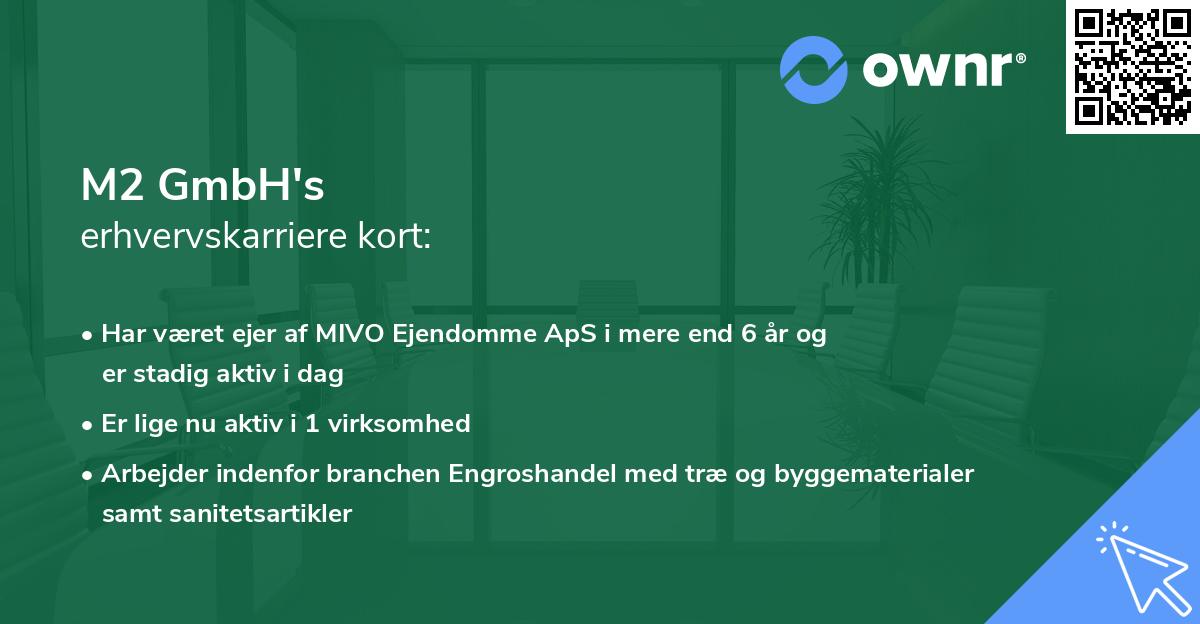 ownr®

M2 GmbH's
erhvervskarriere kort:

• Har været ejer af MIVO Ejendomme ApS i mere end 6 år og er stadig aktiv i dag

• Er lige nu aktiv i 1 virksomhed

• Arbejder indenfor branchen Engroshandel med træ og byggematerialer samt sanitetsartikler